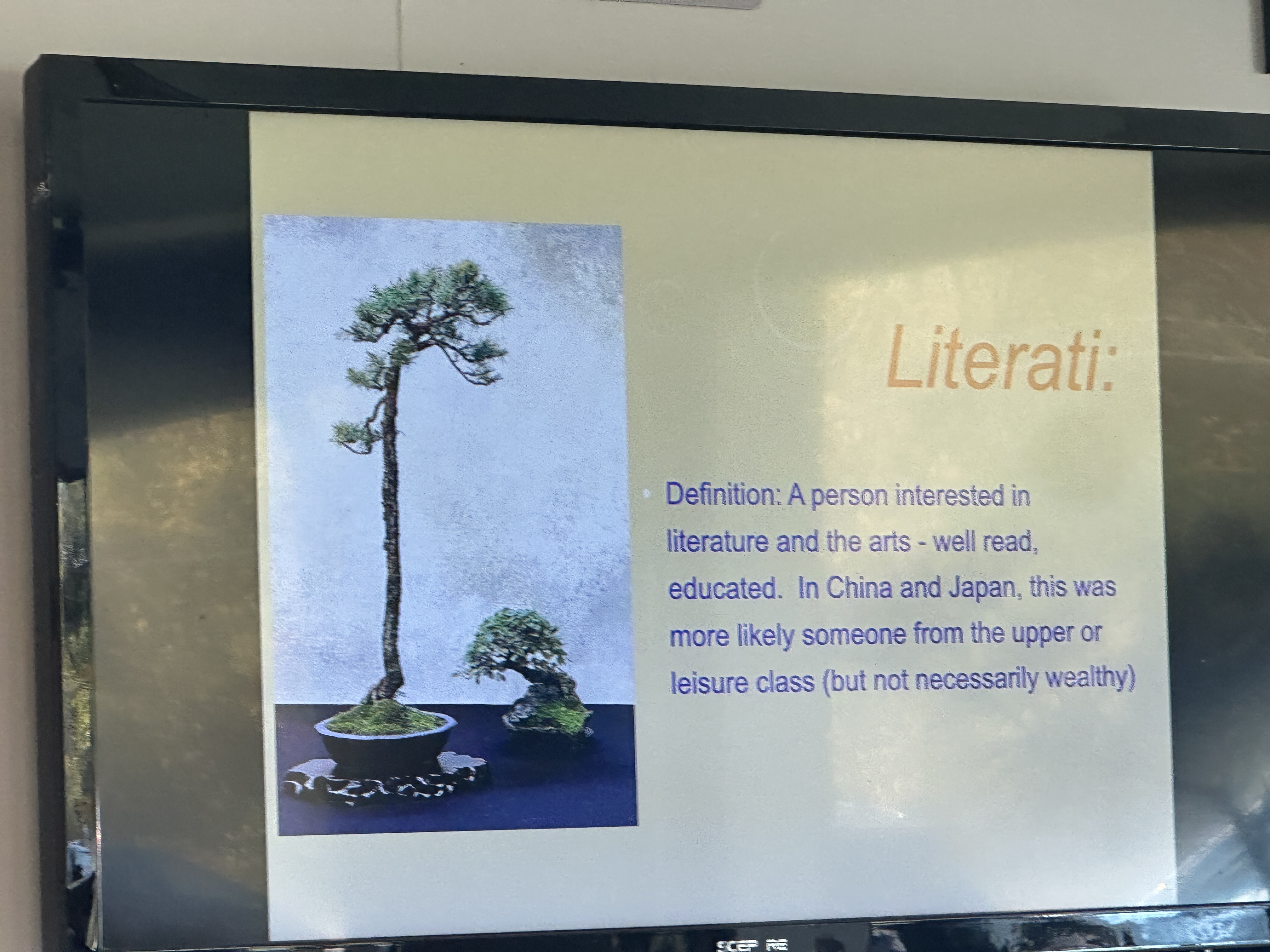 Literati:

Definition: A person interested in literature and the arts - well read, educated. In China and Japan, this was more likely someone from the upper or leisure class (but not necessarily wealthy)

SCEPTRE